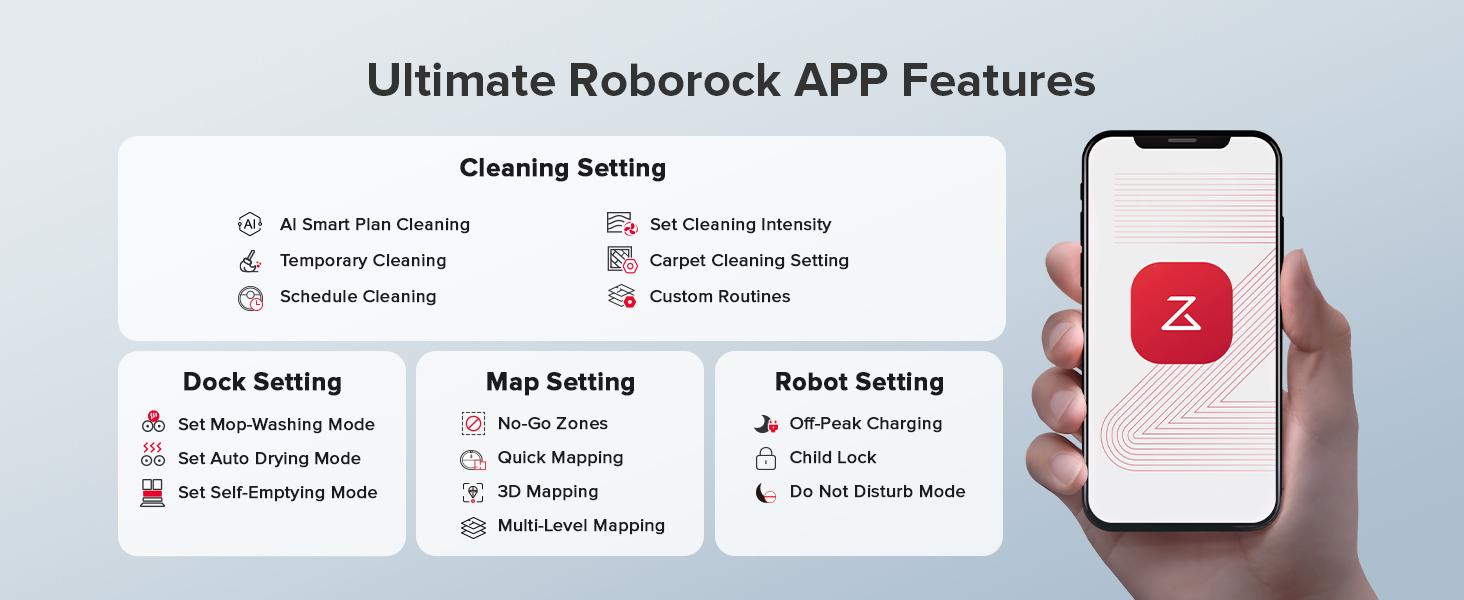 Ultimate Roborock APP Features

Cleaning Setting

AI Smart Plan Cleaning
Temporary Cleaning
Schedule Cleaning

Set Cleaning Intensity
Carpet Cleaning Setting
Custom Routines

Dock Setting

Set Mop-Washing Mode
Set Auto Drying Mode
Set Self-Emptying Mode

Map Setting

No-Go Zones
Quick Mapping
3D Mapping
Multi-Level Mapping

Robot Setting

Off-Peak Charging
Child Lock
Do Not Disturb Mode